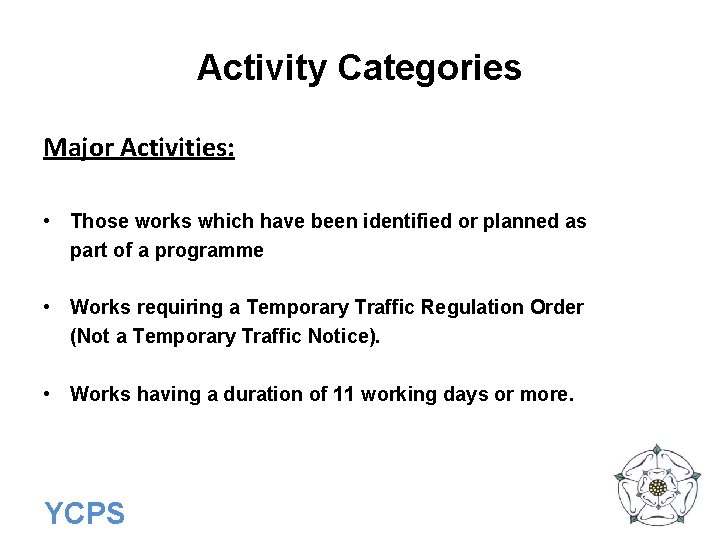 Activity Categories

Major Activities:

• Those works which have been identified or planned as part of a programme

• Works requiring a Temporary Traffic Regulation Order (Not a Temporary Traffic Notice).

• Works having a duration of 11 working days or more.

YCPS